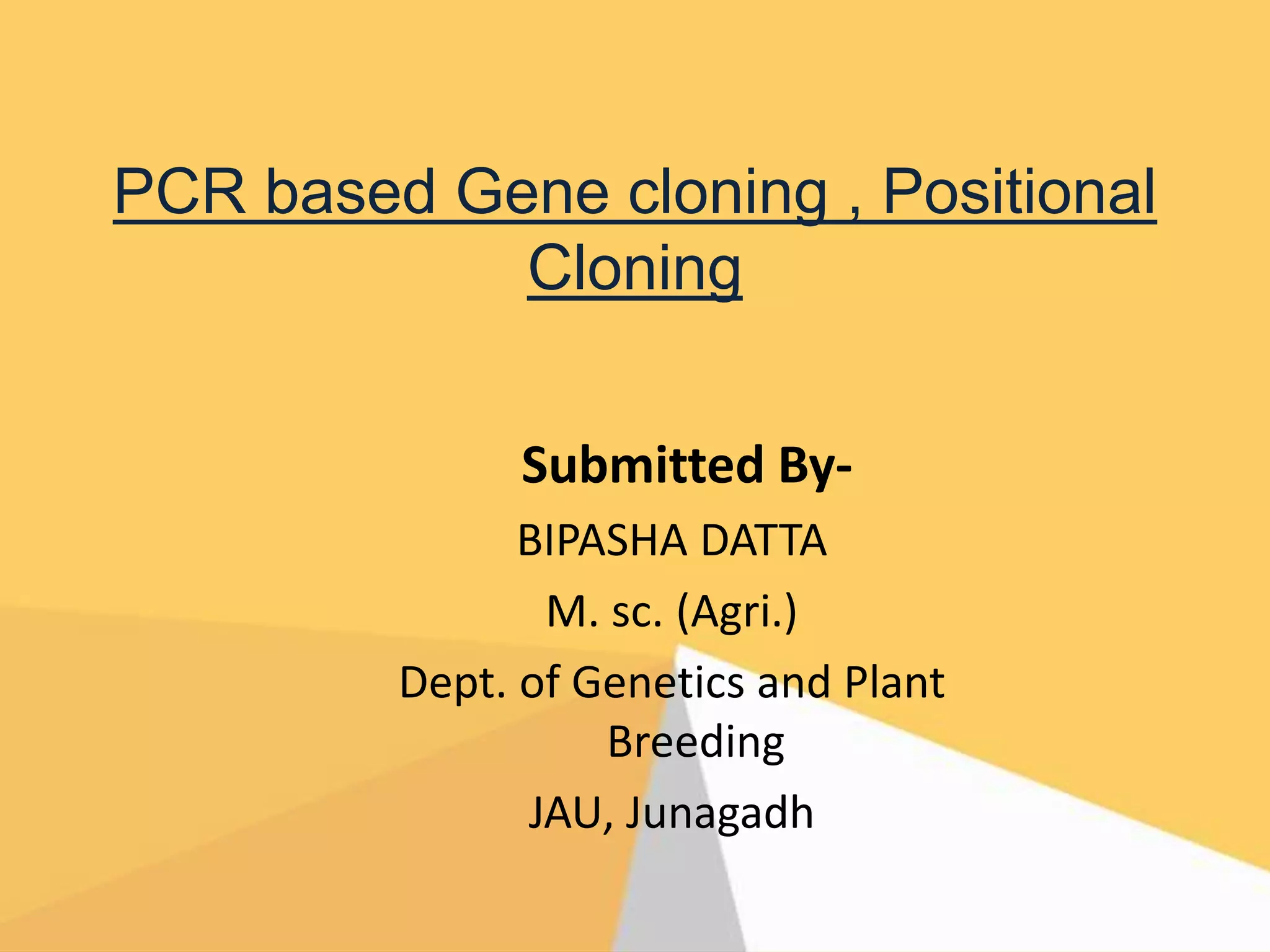 PCR based Gene cloning , Positional Cloning

Submitted By-

BIPASHA DATTA

M. sc. (Agri.)

Dept. of Genetics and Plant Breeding

JAU, Junagadh